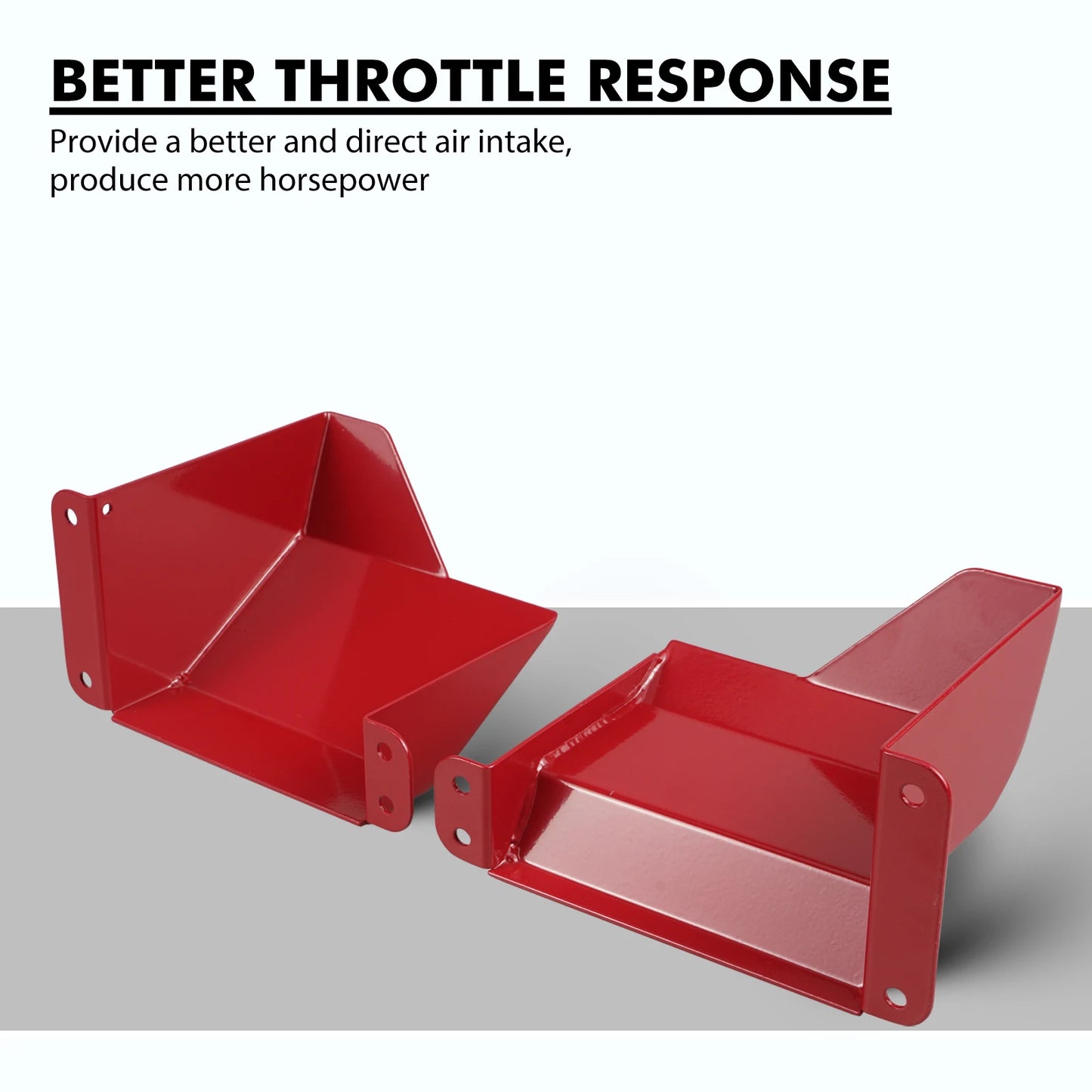 BETTER THROTTLE RESPONSE

Provide a better and direct air intake, produce more horsepower